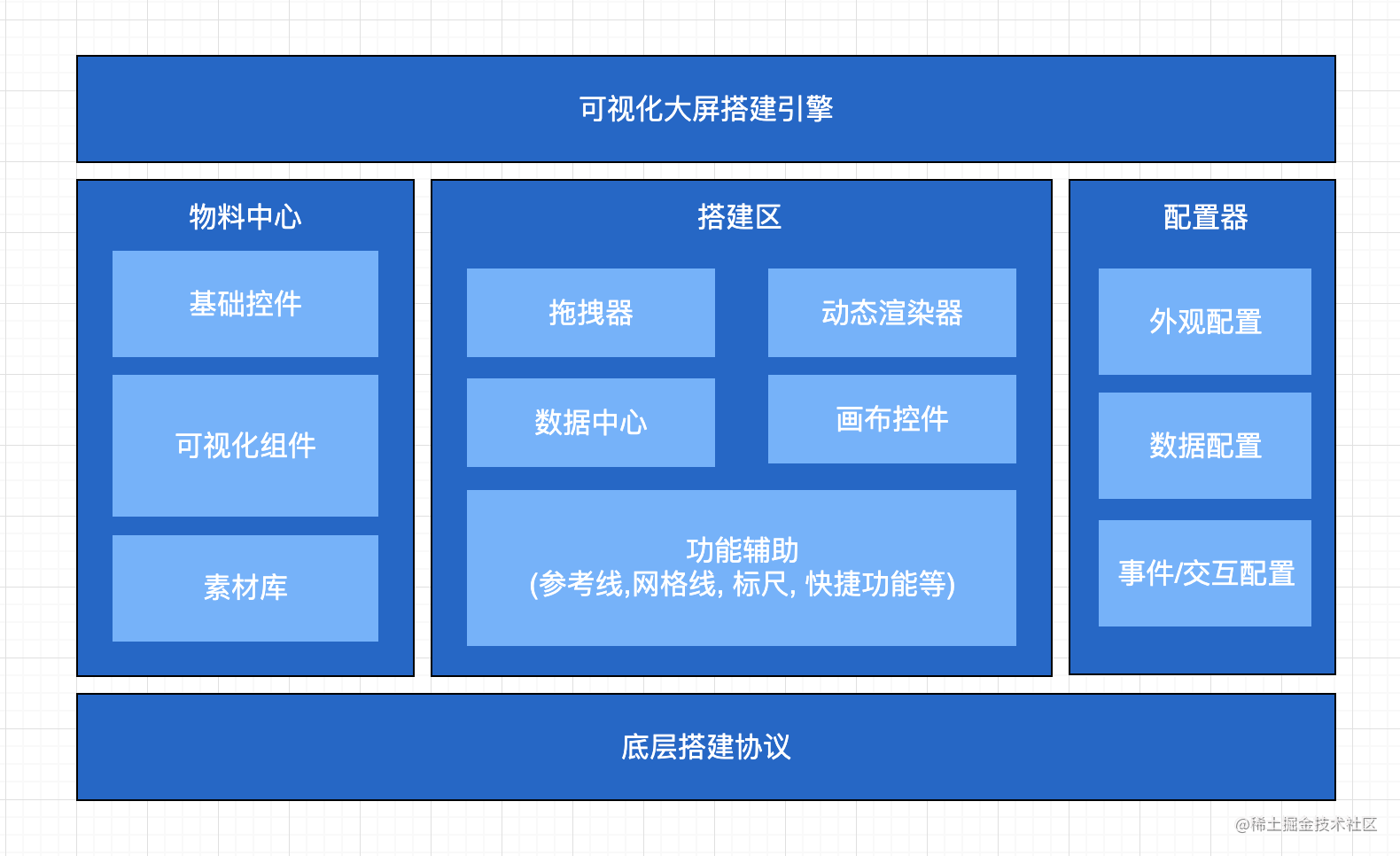 可视化大屏搭建引擎

物料中心

基础控件

可视化组件

素材库

搭建区

拖拽器

动态渲染器

数据中心

画布控件

功能辅助
(参考线,网格线, 标尺, 快捷功能等)

配置器

外观配置

数据配置

事件/交互配置

底层搭建协议

@稀土掘金技术社区